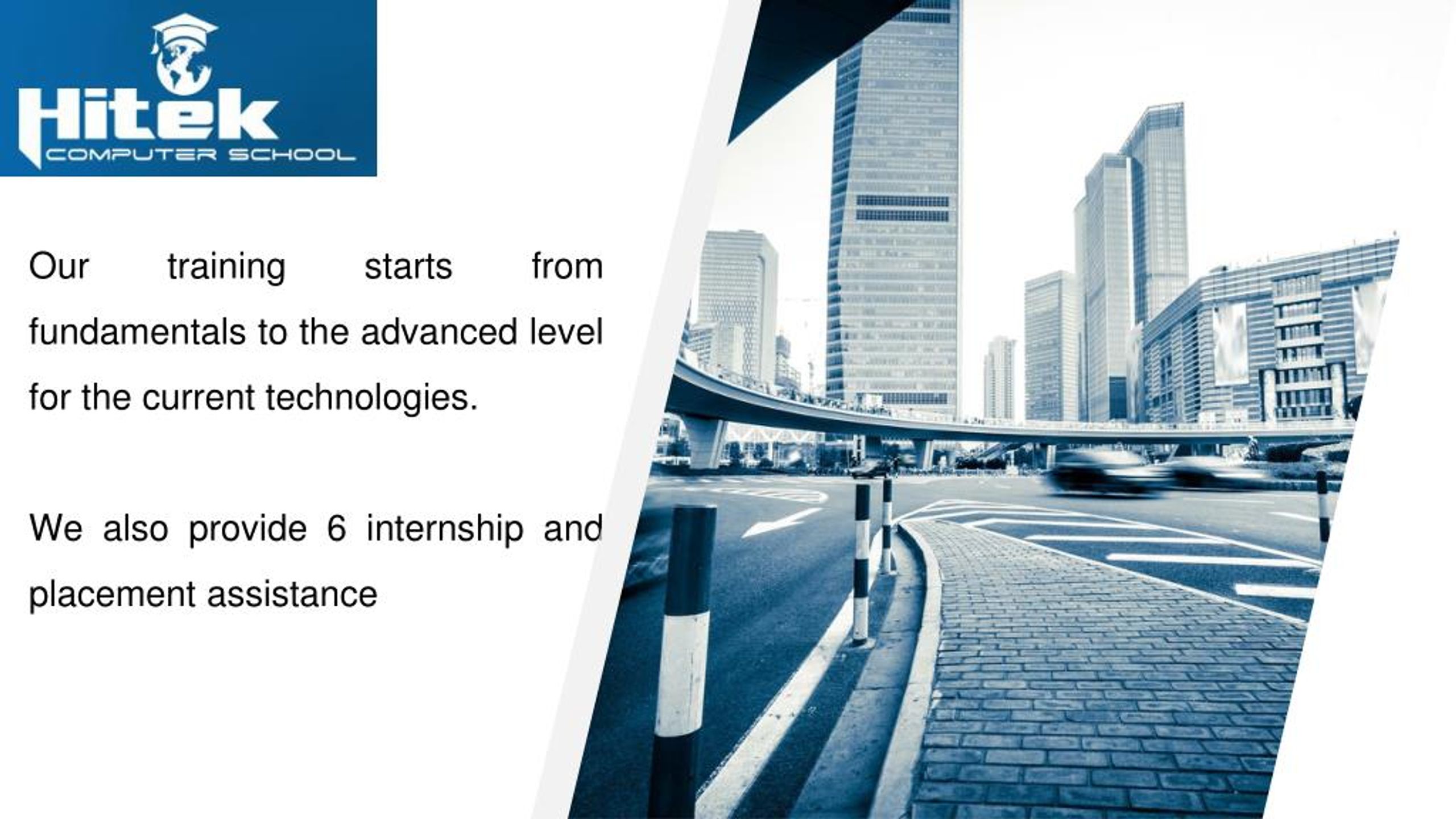 Hitek
COMPUTER SCHOOL

Our training starts from fundamentals to the advanced level for the current technologies.

We also provide 6 internship and placement assistance